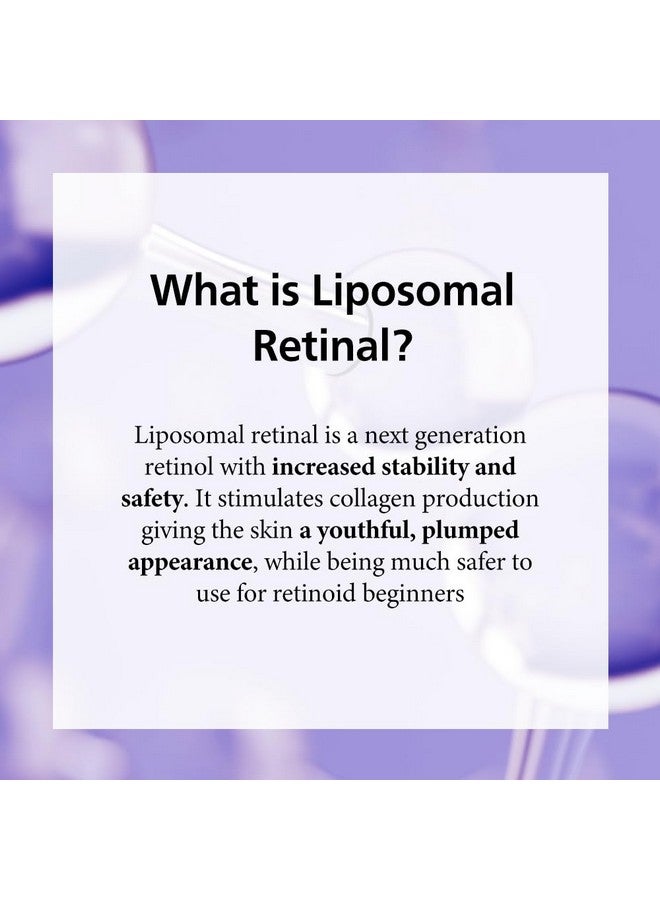 What is Liposomal Retinal?

Liposomal retinal is a next generation retinol with increased stability and safety. It stimulates collagen production giving the skin a youthful, plumped appearance, while being much safer to use for retinoid beginners